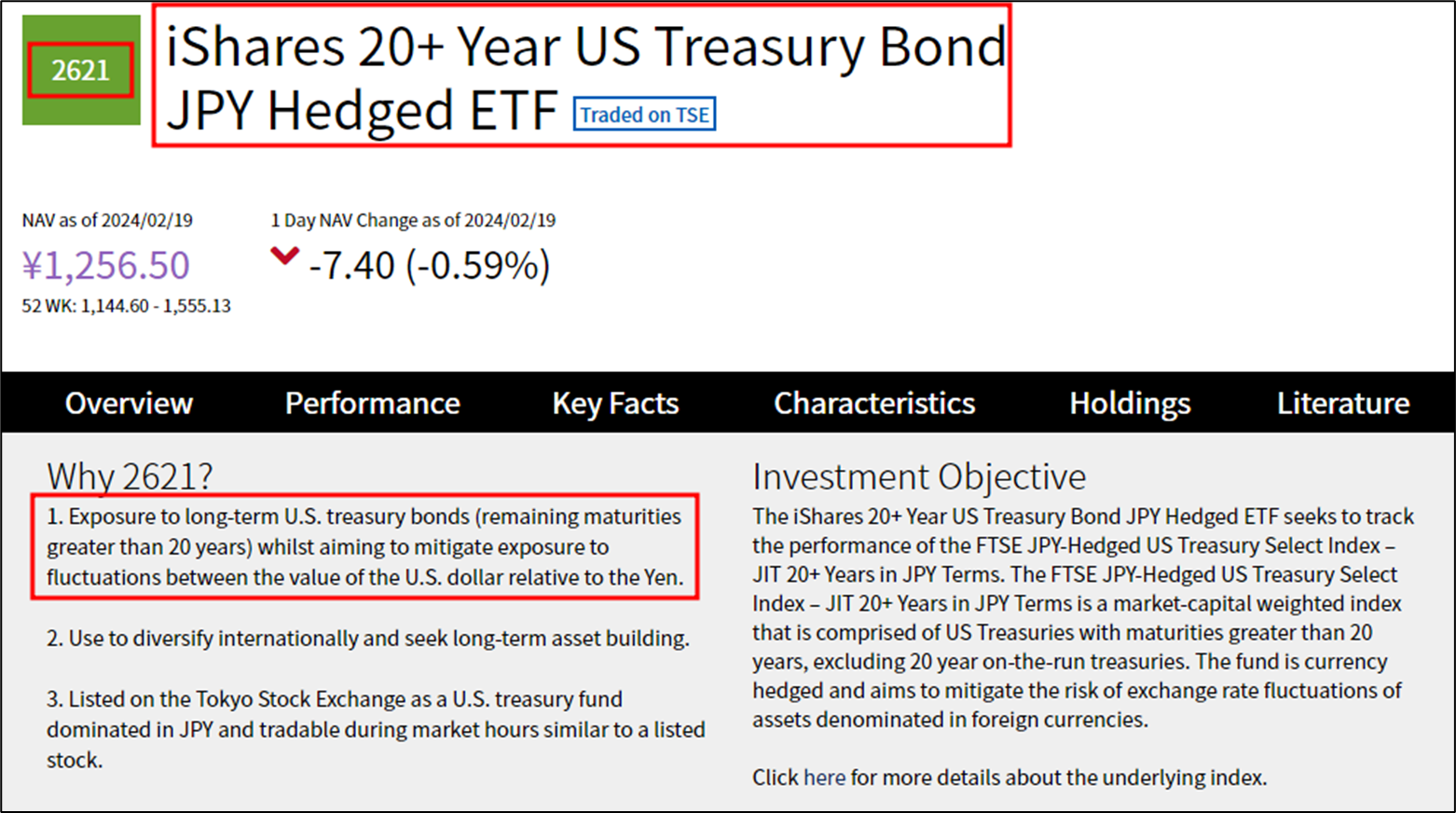 2621

iShares 20+ Year US Treasury Bond JPY Hedged ETF Traded on TSE

NAV as of 2024/02/19
¥1,256.50
52 WK: 1,144.60 - 1,555.13

1 Day NAV Change as of 2024/02/19
-7.40 (-0.59%)

Overview Performance Key Facts Characteristics Holdings Literature

Why 2621?

1. Exposure to long-term U.S. treasury bonds (remaining maturities greater than 20 years) whilst aiming to mitigate exposure to fluctuations between the value of the U.S. dollar relative to the Yen.

2. Use to diversify internationally and seek long-term asset building.

3. Listed on the Tokyo Stock Exchange as a U.S. treasury fund dominated in JPY and tradable during market hours similar to a listed stock.

Investment Objective

The iShares 20+ Year US Treasury Bond JPY Hedged ETF seeks to track the performance of the FTSE JPY-Hedged US Treasury Select Index – JIT 20+ Years in JPY Terms. The FTSE JPY-Hedged US Treasury Select Index – JIT 20+ Years in JPY Terms is a market-capital weighted index that is comprised of US Treasuries with maturities greater than 20 years, excluding 20 year on-the-run treasuries. The fund is currency hedged and aims to mitigate the risk of exchange rate fluctuations of assets denominated in foreign currencies.

Click here for more details about the underlying index.